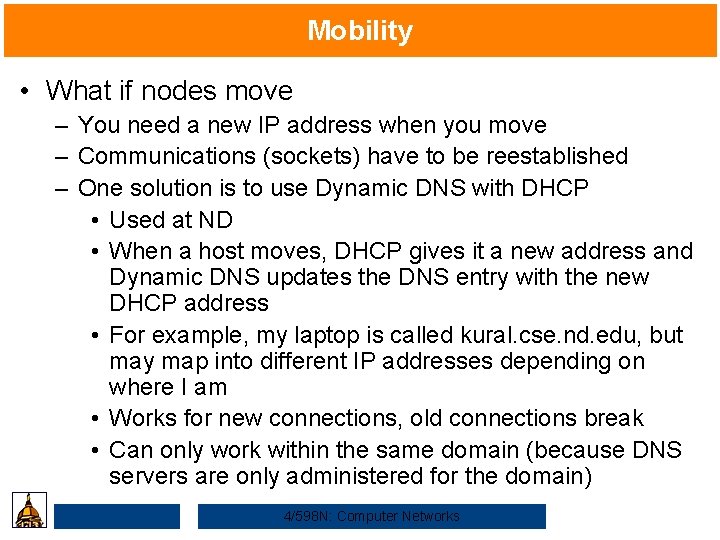 Mobility

• What if nodes move
– You need a new IP address when you move
– Communications (sockets) have to be reestablished
– One solution is to use Dynamic DNS with DHCP
• Used at ND
• When a host moves, DHCP gives it a new address and Dynamic DNS updates the DNS entry with the new DHCP address
• For example, my laptop is called kural.cse.nd.edu, but may map into different IP addresses depending on where I am
• Works for new connections, old connections break
• Can only work within the same domain (because DNS servers are only administered for the domain)

4/598N: Computer Networks